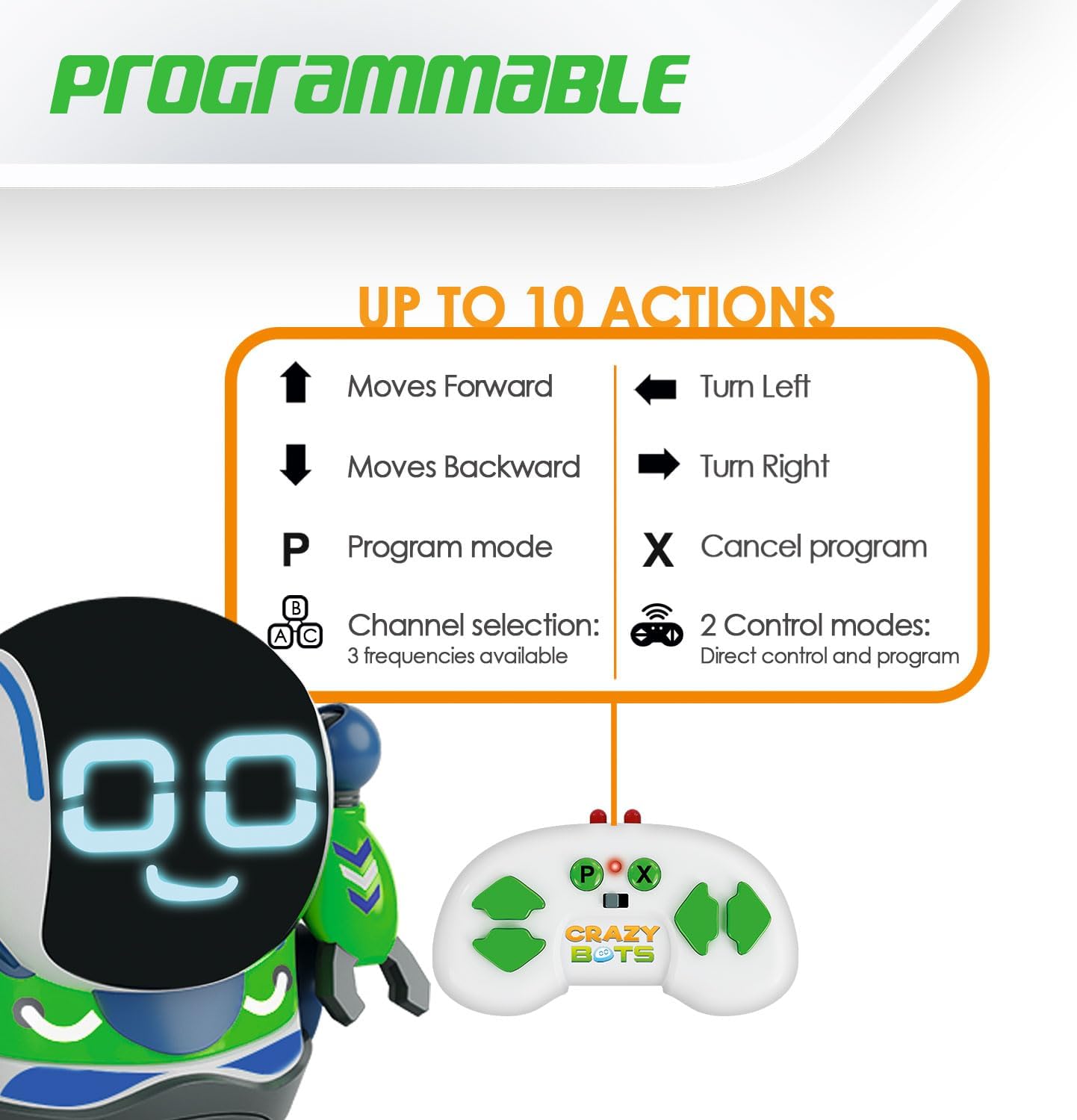 PROGRAMMABLE

UP TO 10 ACTIONS

Moves Forward

Moves Backward

P Program mode

B A C Channel selection:
3 frequencies available

Turn Left

Turn Right

X Cancel program

2 Control modes:
Direct control and program

P X

CRAZY BOTS